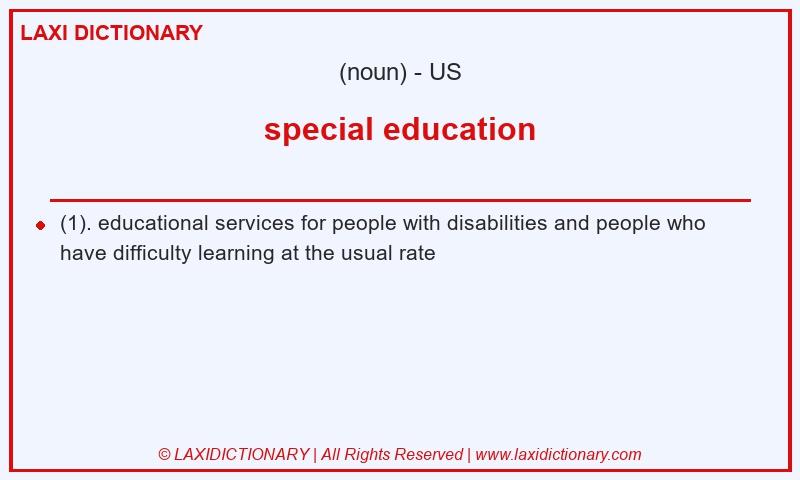 LAXI DICTIONARY

(noun) - US

special education

(1). educational services for people with disabilities and people who have difficulty learning at the usual rate

© LAXIDICTIONARY | All Rights Reserved | www.laxidictionary.com